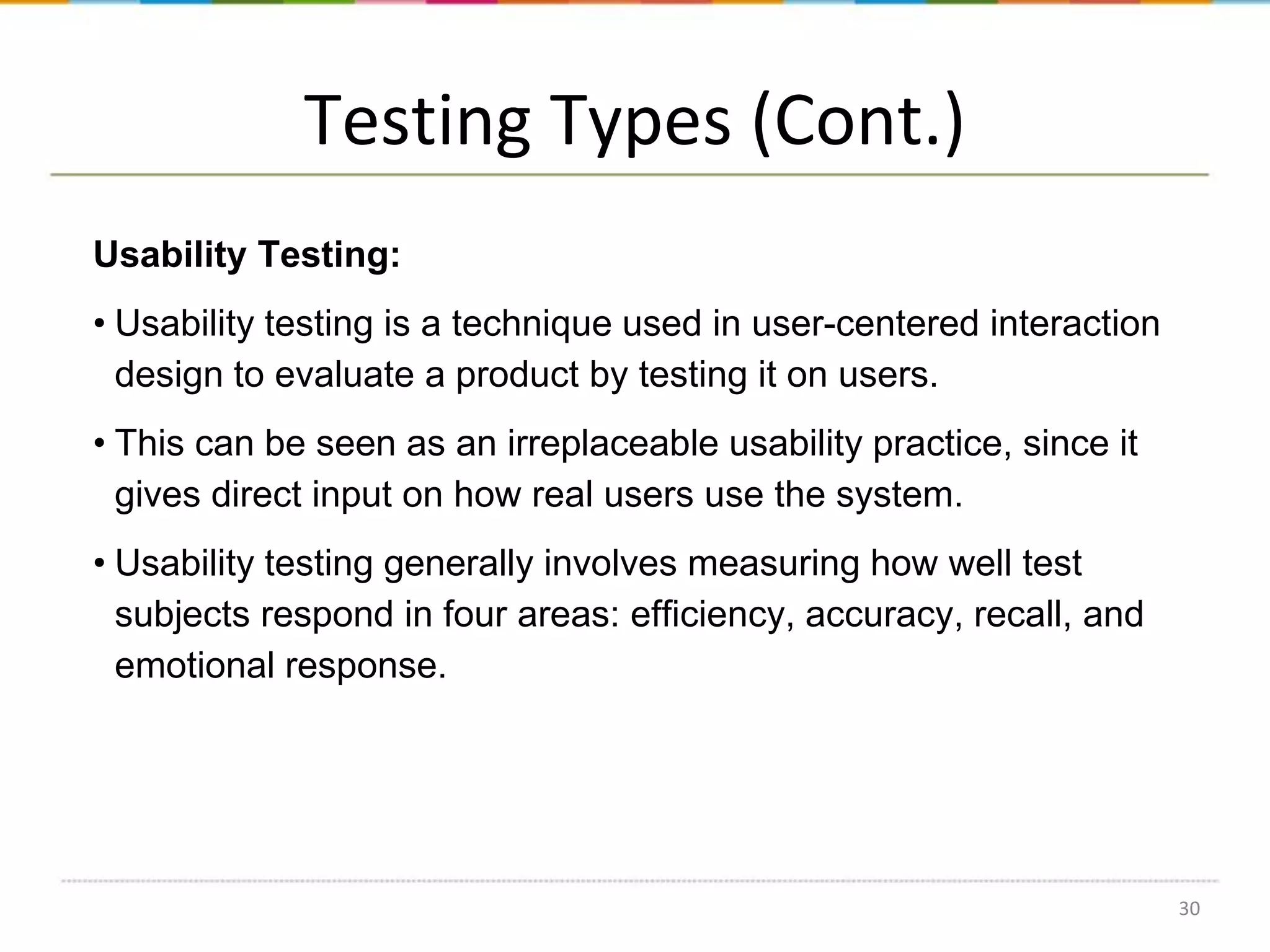 Testing Types (Cont.)

Usability Testing:

• Usability testing is a technique used in user-centered interaction design to evaluate a product by testing it on users.

• This can be seen as an irreplaceable usability practice, since it gives direct input on how real users use the system.

• Usability testing generally involves measuring how well test subjects respond in four areas: efficiency, accuracy, recall, and emotional response.

30